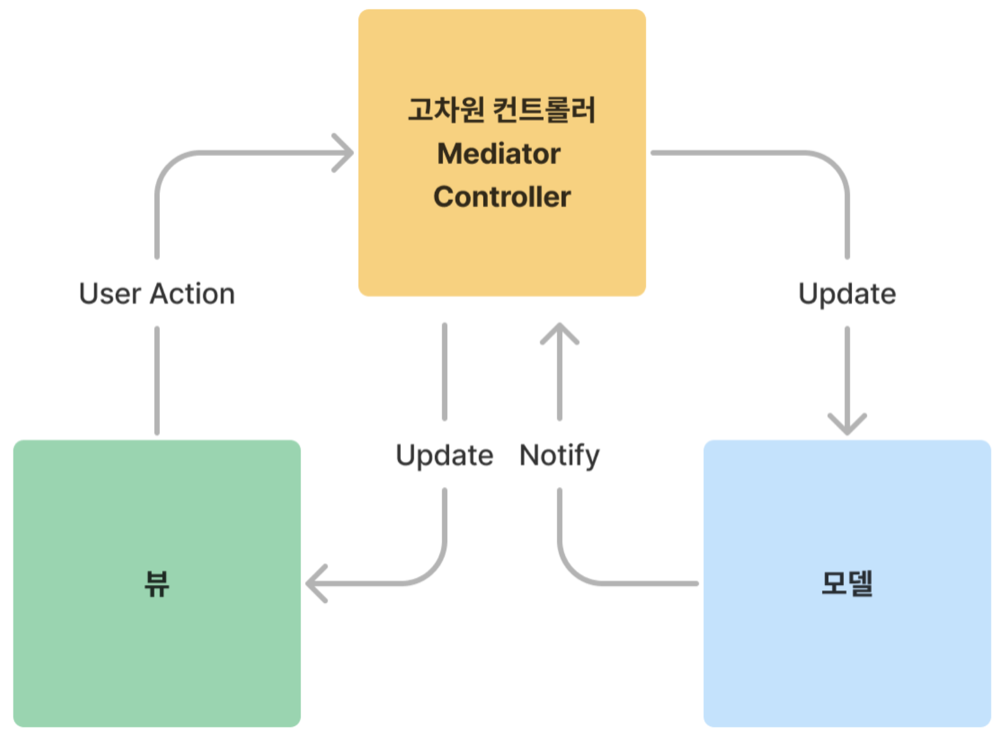 고차원 컨트롤러
Mediator
Controller

User Action

Update

Update

Notify

뷰

모델